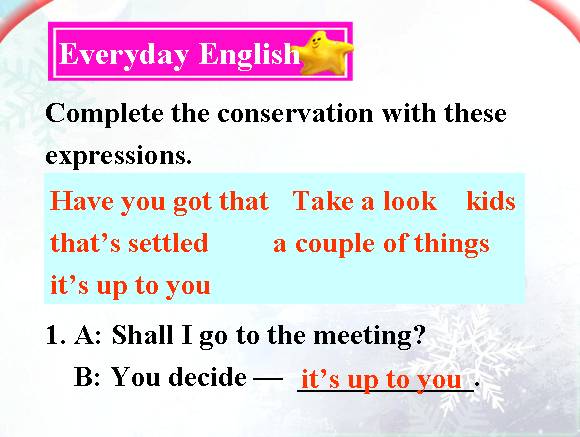 Everyday English

Complete the conservation with these expressions.

Have you got that Take a look kids
that's settled a couple of things
it's up to you

1. A: Shall I go to the meeting?
B: You decide — it's up to you.